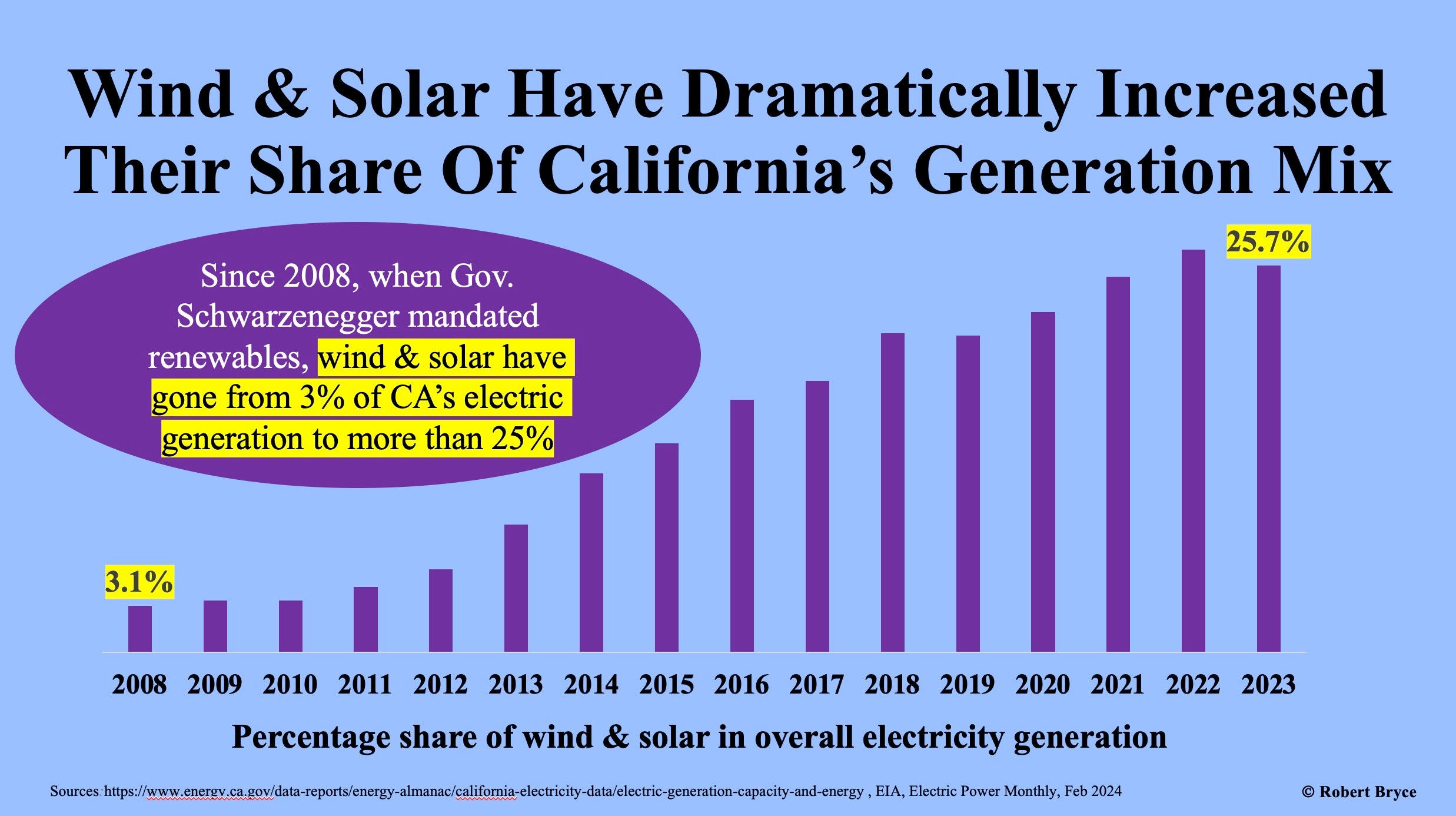 Wind & Solar Have Dramatically Increased Their Share Of California's Generation Mix

Since 2008, when Gov. Schwarzenegger mandated renewables, wind & solar have gone from 3% of CA's electric generation to more than 25%

25.7%

3.1%

2008 2009 2010 2011 2012 2013 2014 2015 2016 2017 2018 2019 2020 2021 2022 2023

Percentage share of wind & solar in overall electricity generation

Sources: https://www.energy.ca.gov/data-reports/energy-almanac/california-electricity-data/electric-generation-capacity-and-energy , EIA, Electric Power Monthly, Feb 2024

© Robert Bryce